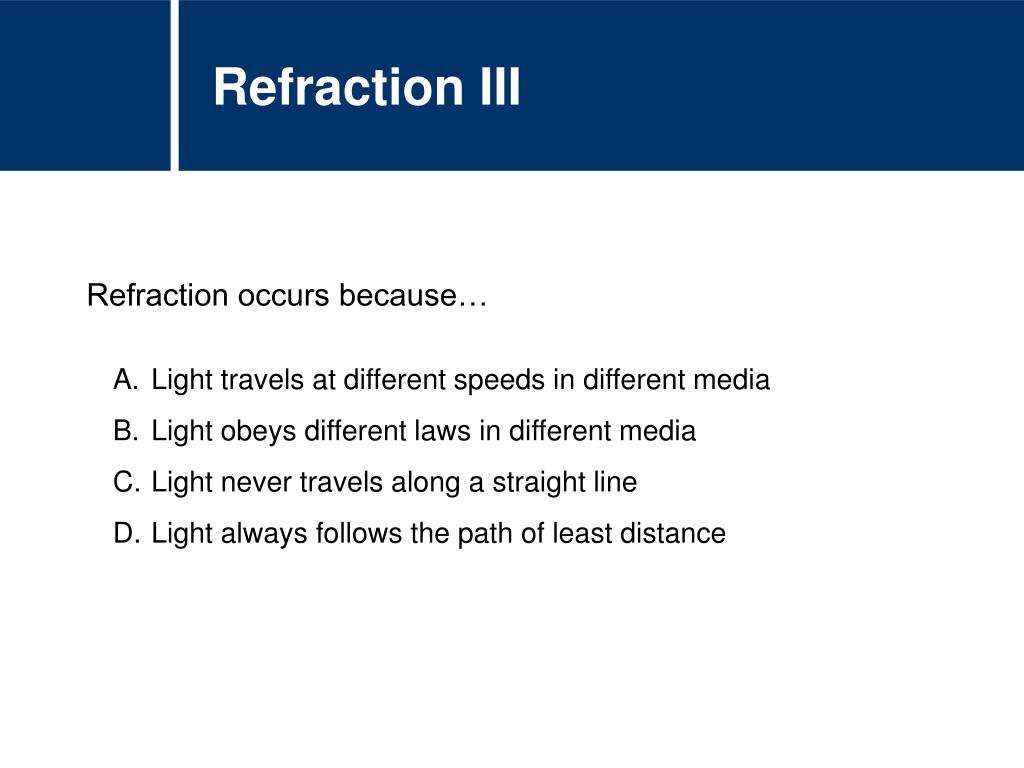 Refraction III

Refraction occurs because…

A. Light travels at different speeds in different media
B. Light obeys different laws in different media
C. Light never travels along a straight line
D. Light always follows the path of least distance